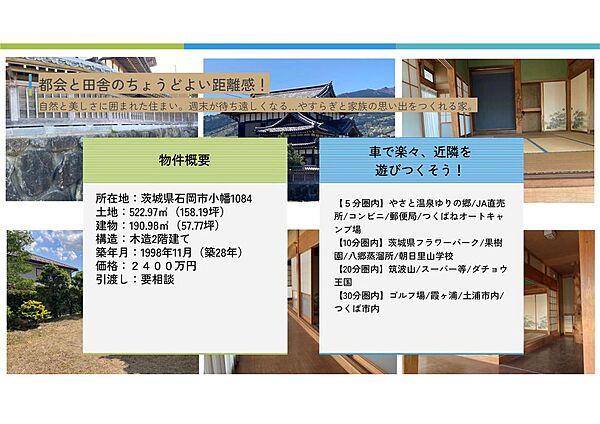 都会と田舎のちょうどよい距離感！

自然と美しさに囲まれた住まい。週末が待ち遠しくなる…やすらぎと家族の思い出をつくれる家。

物件概要

所在地：茨城県石岡市小幡1084
土地：522.97㎡（158.19坪）
建物：190.98㎡（57.77坪）
構造：木造2階建て
築年月：1998年11月（築28年）
価格：２４００万円
引渡し：要相談

車で楽々、近隣を遊びつくそう！

【５分圏内】やさと温泉ゆりの郷/JA直売所/コンビニ/郵便局/つくばねオートキャンプ場
【10分圏内】茨城県フラワーパーク/果樹園/八郷蒸溜所/朝日里山学校
【20分圏内】筑波山/スーパー等/ダチョウ王国
【30分圏内】ゴルフ場/霞ヶ浦/土浦市内/つくば市内